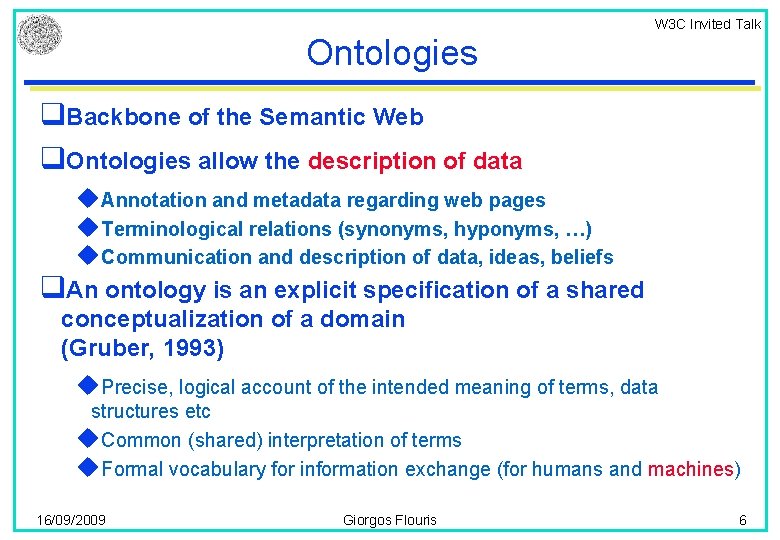 W3C Invited Talk

Ontologies

❑Backbone of the Semantic Web

❑Ontologies allow the description of data

◆Annotation and metadata regarding web pages
◆Terminological relations (synonyms, hyponyms, …)
◆Communication and description of data, ideas, beliefs

❑An ontology is an explicit specification of a shared conceptualization of a domain (Gruber, 1993)

◆Precise, logical account of the intended meaning of terms, data structures etc
◆Common (shared) interpretation of terms
◆Formal vocabulary for information exchange (for humans and machines)

16/09/2009 Giorgos Flouris 6